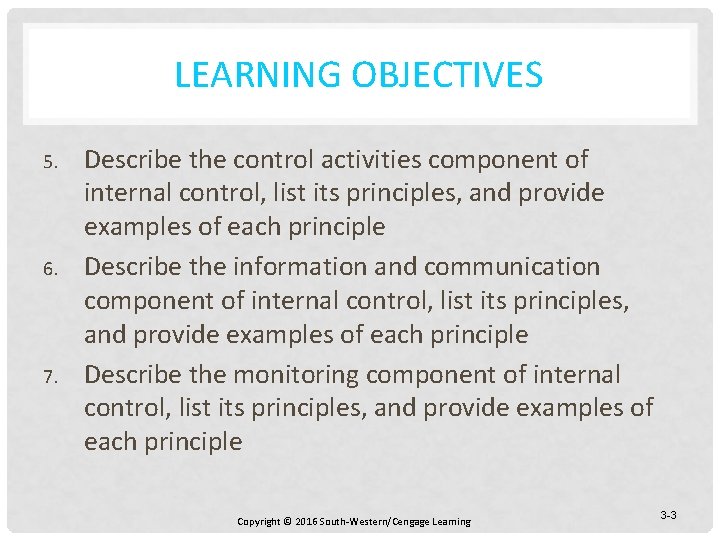 LEARNING OBJECTIVES

5. Describe the control activities component of internal control, list its principles, and provide examples of each principle

6. Describe the information and communication component of internal control, list its principles, and provide examples of each principle

7. Describe the monitoring component of internal control, list its principles, and provide examples of each principle

Copyright © 2016 South-Western/Cengage Learning

3-3